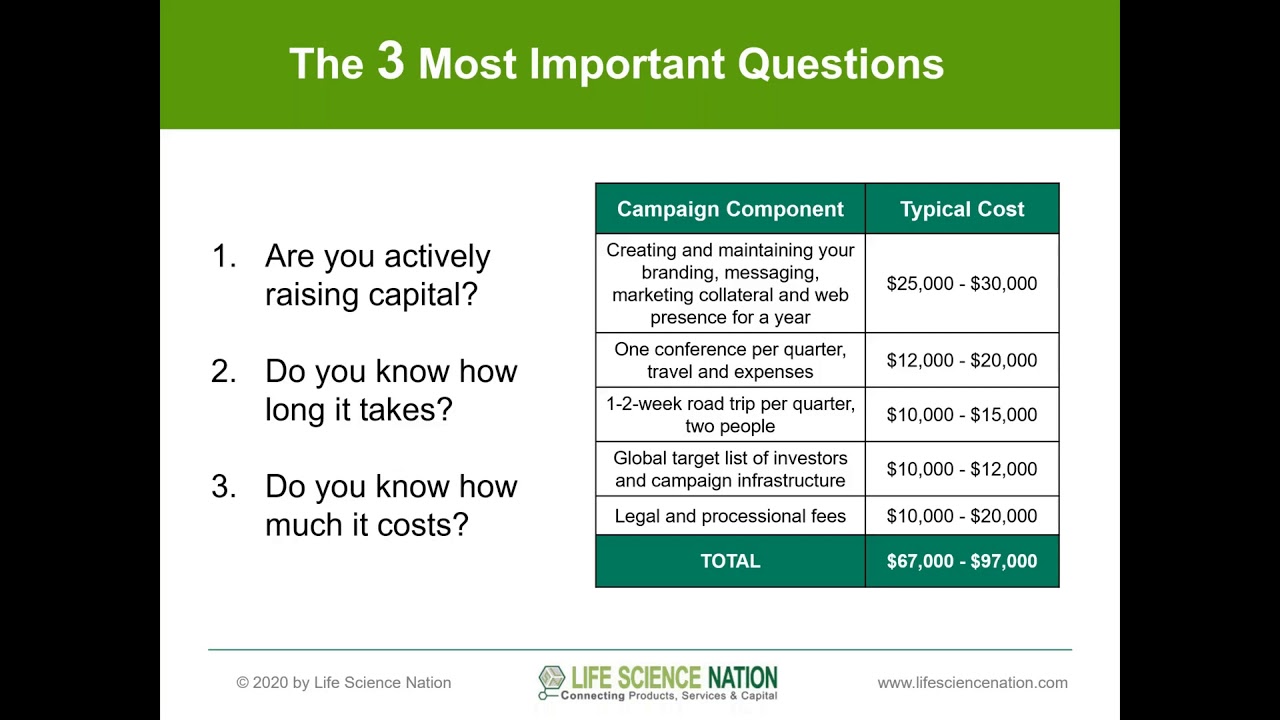 The 3 Most Important Questions

1. Are you actively raising capital?

2. Do you know how long it takes?

3. Do you know how much it costs?

| Campaign Component | Typical Cost |
|---|---|
| Creating and maintaining your branding, messaging, marketing collateral and web presence for a year | \$25,000 - \$30,000 |
| One conference per quarter, travel and expenses | \$12,000 - \$20,000 |
| 1-2-week road trip per quarter, two people | \$10,000 - \$15,000 |
| Global target list of investors and campaign infrastructure | \$10,000 - \$12,000 |
| Legal and processional fees | \$10,000 - \$20,000 |
| TOTAL | \$67,000 - \$97,000 |

© 2020 by Life Science Nation

LIFE SCIENCE NATION
Connecting Products, Services & Capital

www.lifesciencenation.com